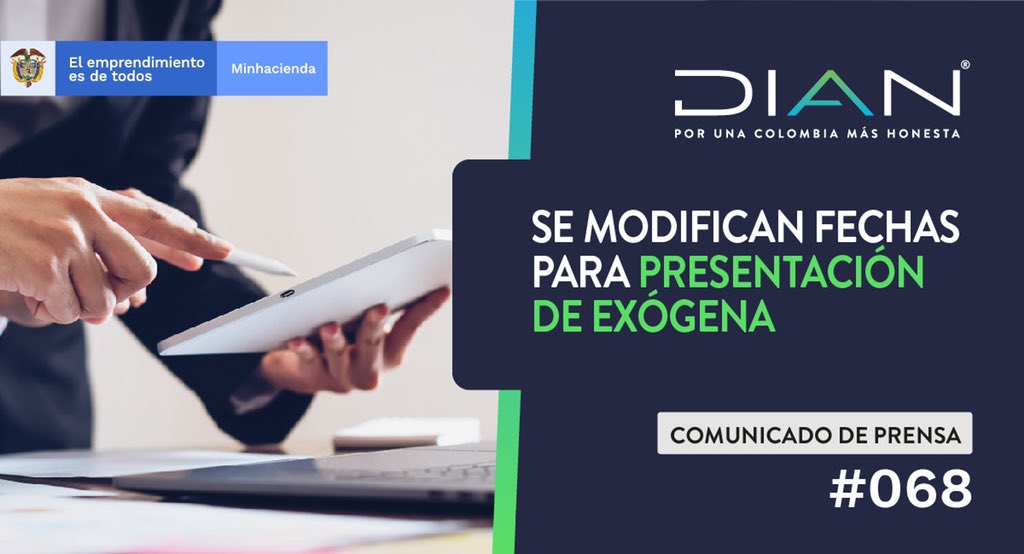 El emprendimiento es de todos

Minhacienda

DIAN®

POR UNA COLOMBIA MÁS HONESTA

SE MODIFICAN FECHAS PARA PRESENTACIÓN DE EXÓGENA

COMUNICADO DE PRENSA

#068